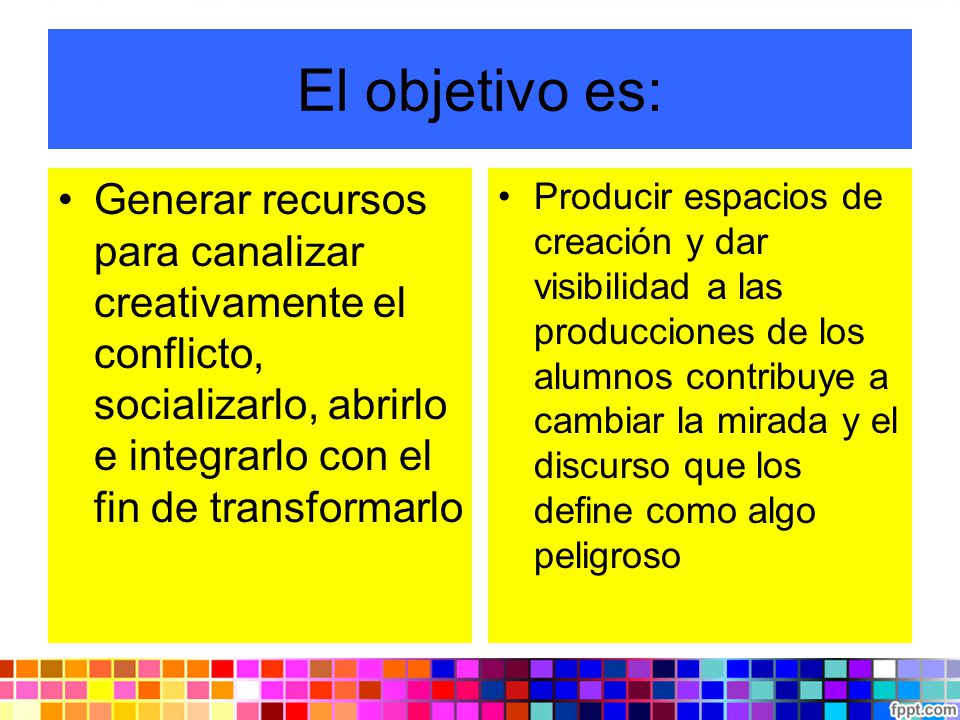 El objetivo es:

• Generar recursos para canalizar creativamente el conflicto, socializarlo, abrirlo e integrarlo con el fin de transformarlo

• Producir espacios de creación y dar visibilidad a las producciones de los alumnos contribuye a cambiar la mirada y el discurso que los define como algo peligroso

fppt.com